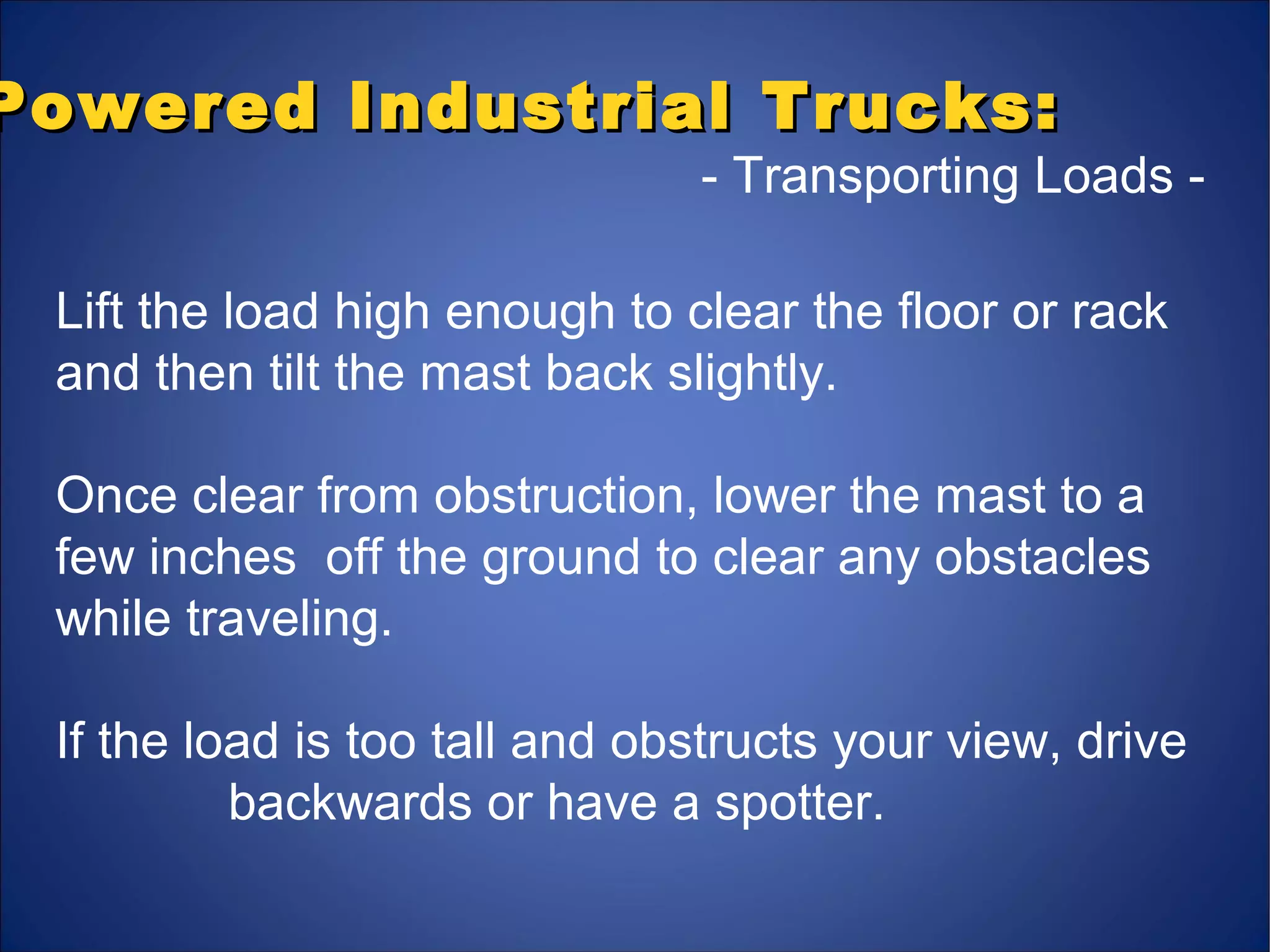 Powered Industrial Trucks:

- Transporting Loads -

Lift the load high enough to clear the floor or rack and then tilt the mast back slightly.

Once clear from obstruction, lower the mast to a few inches  off the ground to clear any obstacles while traveling.

If the load is too tall and obstructs your view, drive backwards or have a spotter.